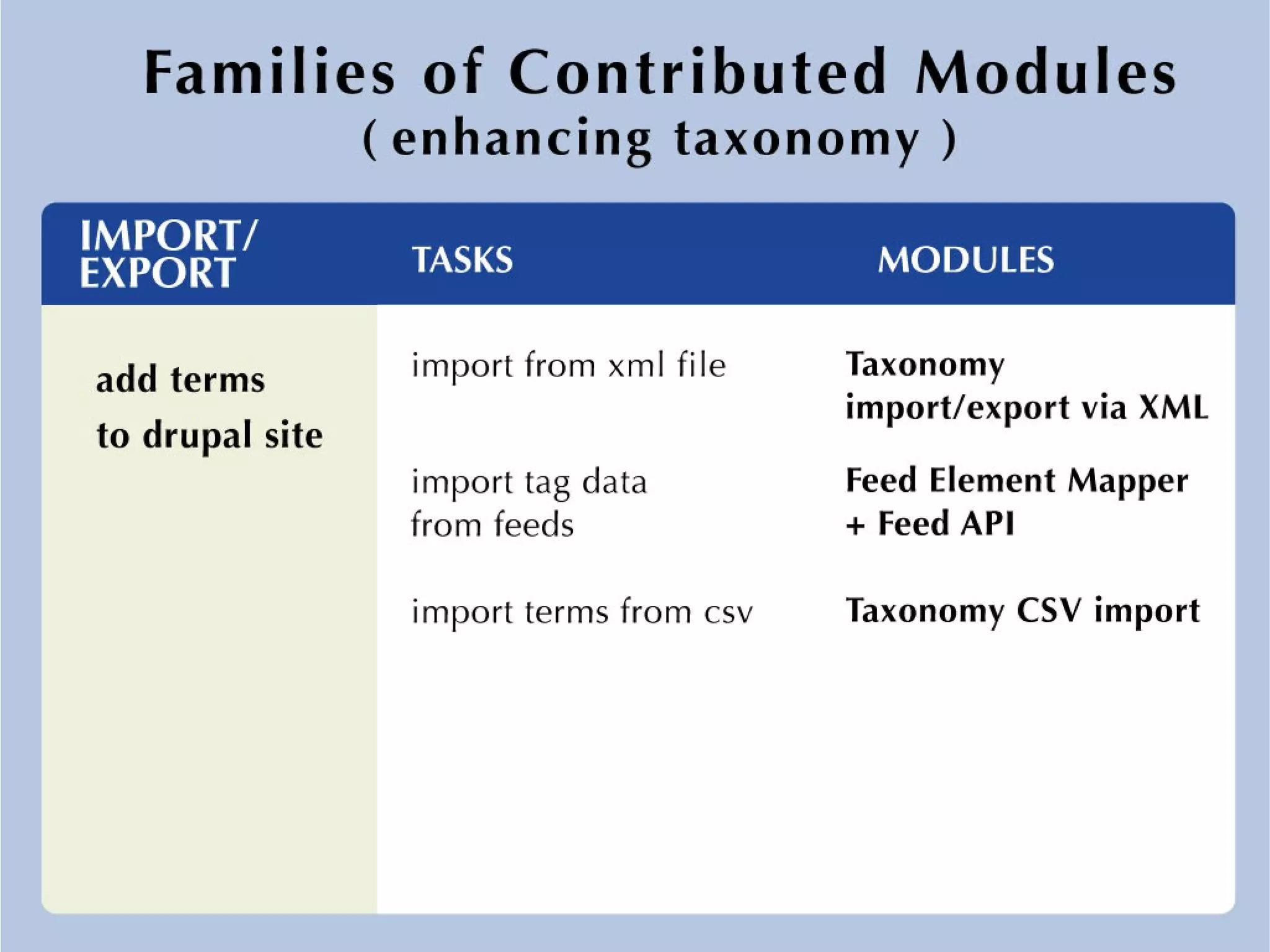 Families of Contributed Modules
( enhancing taxonomy )

| IMPORT/ EXPORT | TASKS | MODULES |
|---|---|---|
| add terms to drupal site | import from xml file | Taxonomy import/export via XML |
| | import tag data from feeds | Feed Element Mapper + Feed API |
| | import terms from csv | Taxonomy CSV import |